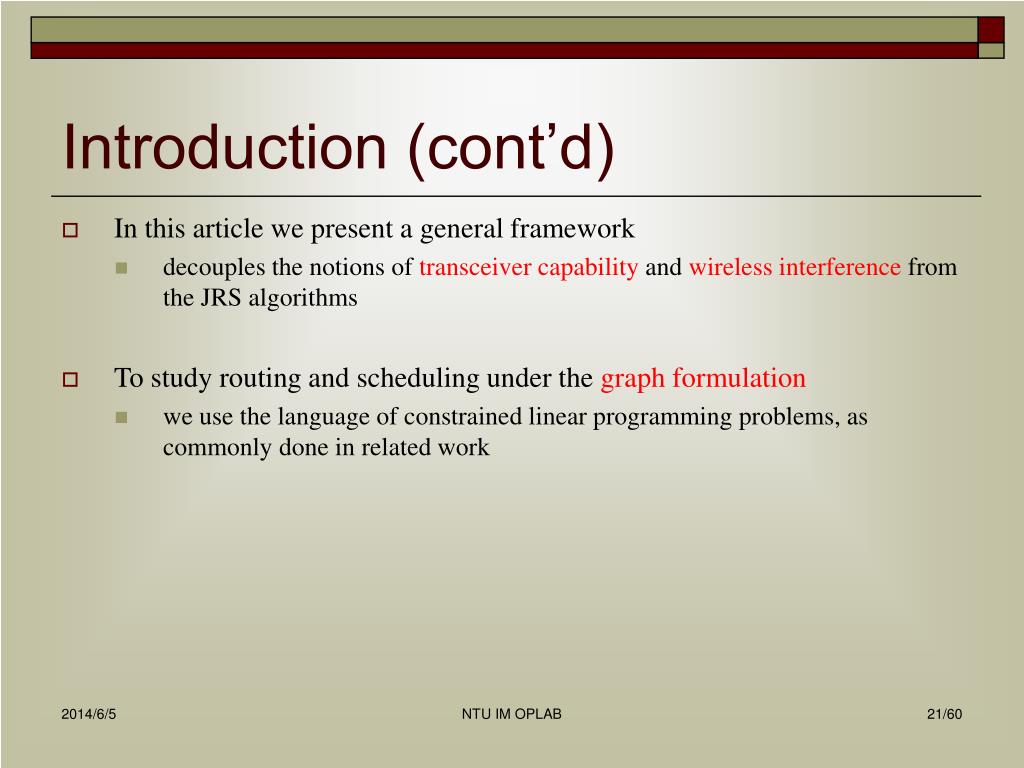 Introduction (cont’d)

In this article we present a general framework

decouples the notions of transceiver capability and wireless interference from the JRS algorithms

To study routing and scheduling under the graph formulation

we use the language of constrained linear programming problems, as commonly done in related work

2014/6/5

NTU IM OPLAB

21/60